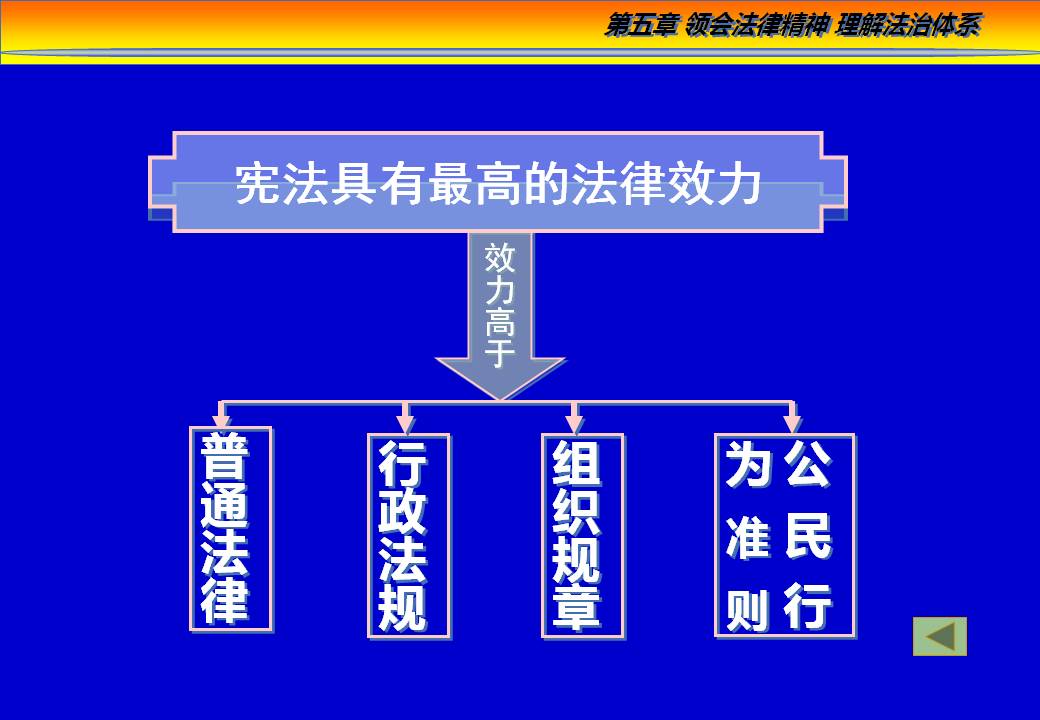 第五章 领会法律精神 理解法治体系

宪法具有最高的法律效力

效力高于

普通法律

行政法规

组织规章

公民行为准则